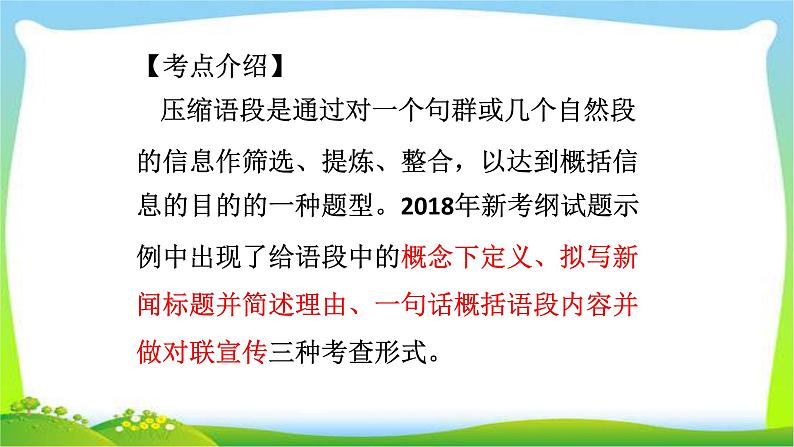 【考点介绍】

压缩语段是通过对一个句群或几个自然段的信息作筛选、提炼、整合，以达到概括信息的目的的一种题型。2018年新考纲试题示例中出现了给语段中的概念下定义、拟写新闻标题并简述理由、一句话概括语段内容并做对联宣传三种考查形式。